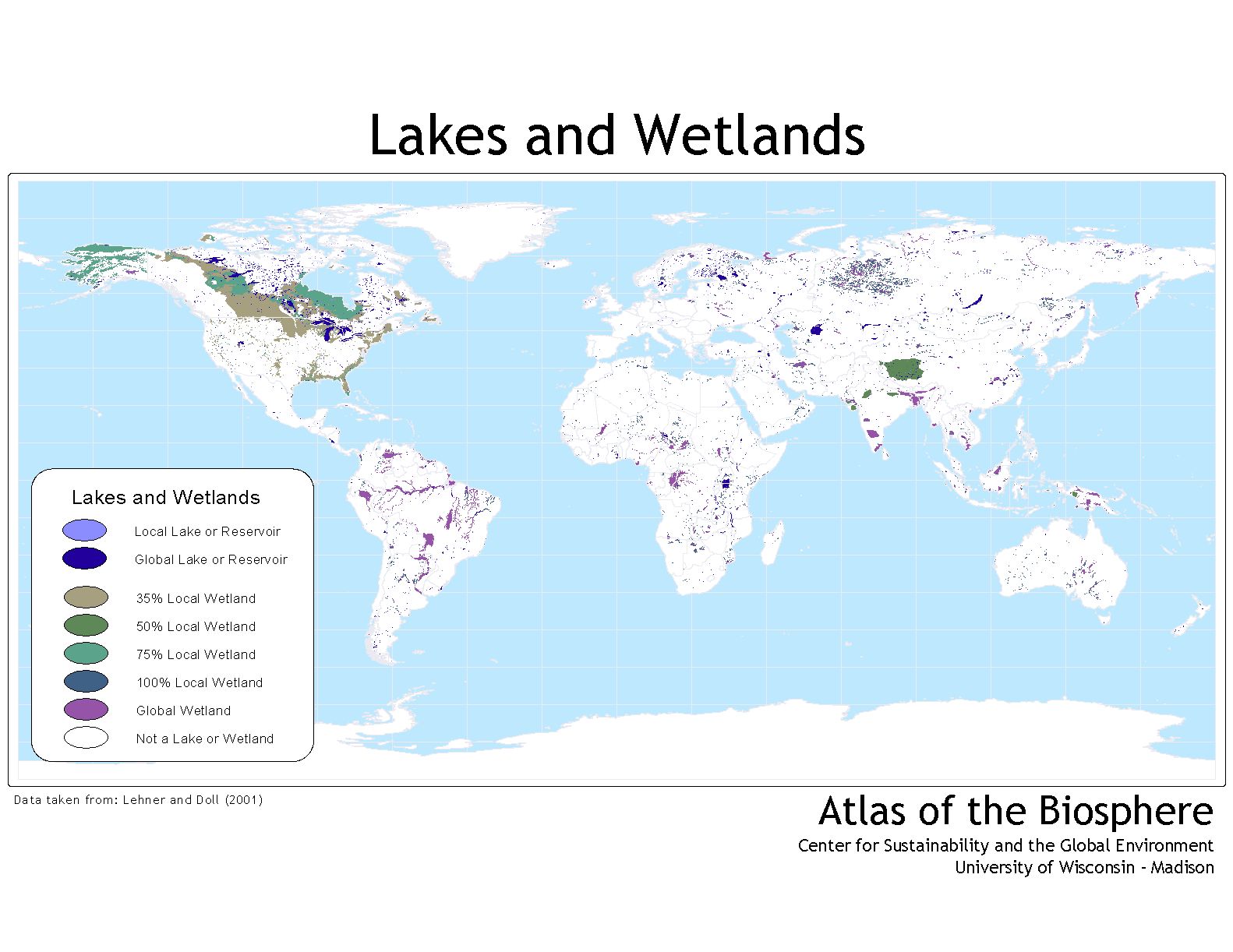 Lakes and Wetlands

Lakes and Wetlands

Local Lake or Reservoir

Global Lake or Reservoir

35% Local Wetland

50% Local Wetland

75% Local Wetland

100% Local Wetland

Global Wetland

Not a Lake or Wetland

Data taken from: Lehner and Doll (2001)

Atlas of the Biosphere

Center for Sustainability and the Global Environment
University of Wisconsin - Madison